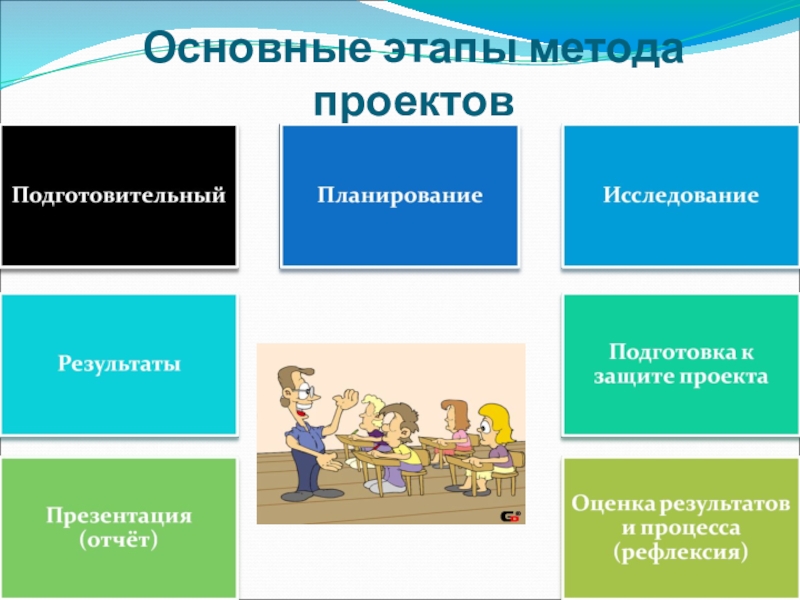 Основные этапы метода проектов

Подготовительный

Планирование

Исследование

Результаты

Подготовка к защите проекта

Презентация (отчёт)

Оценка результатов и процесса (рефлексия)